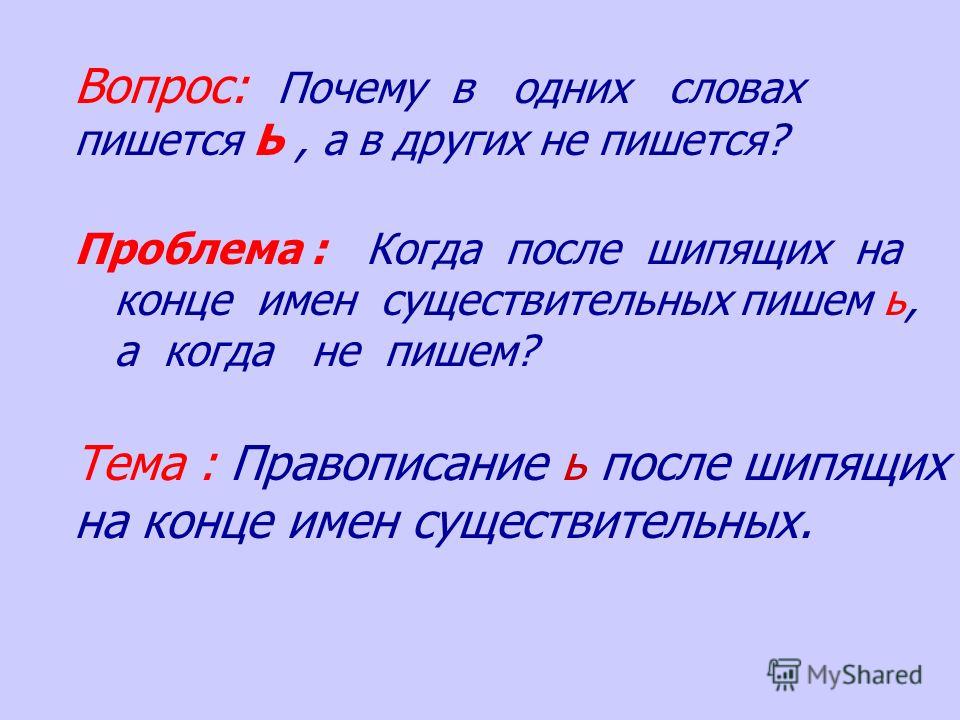 Вопрос: Почему в одних словах пишется Ь , а в других не пишется?

Проблема : Когда после шипящих на конце имен существительных пишем ь, а когда не пишем?

Тема : Правописание ь после шипящих на конце имен существительных.

MyShared